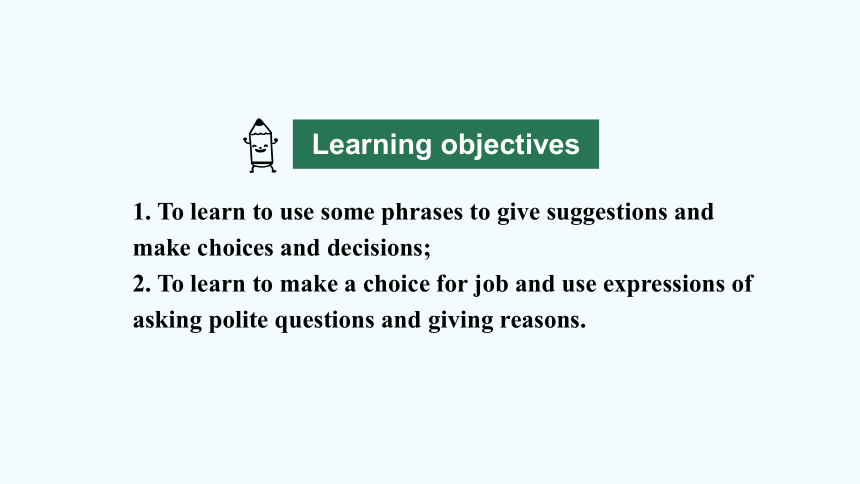 Learning objectives

1. To learn to use some phrases to give suggestions and make choices and decisions;
2. To learn to make a choice for job and use expressions of asking polite questions and giving reasons.